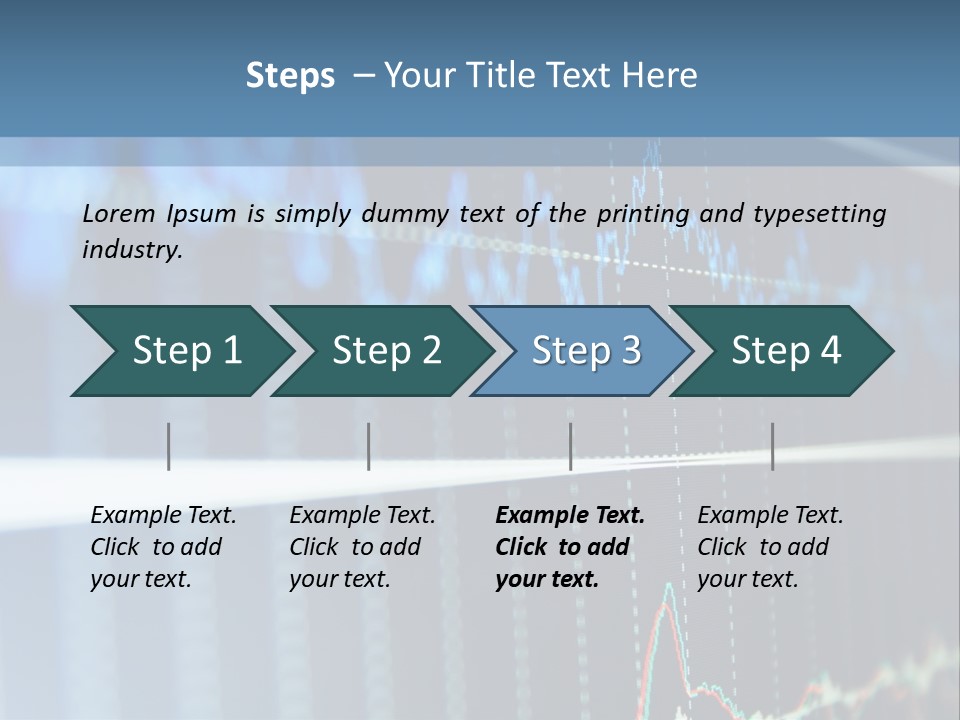 Steps – Your Title Text Here

Lorem Ipsum is simply dummy text of the printing and typesetting industry.

Step 1

Step 2

Step 3

Step 4

Example Text. Click to add your text.

Example Text. Click to add your text.

Example Text. Click to add your text.

Example Text. Click to add your text.